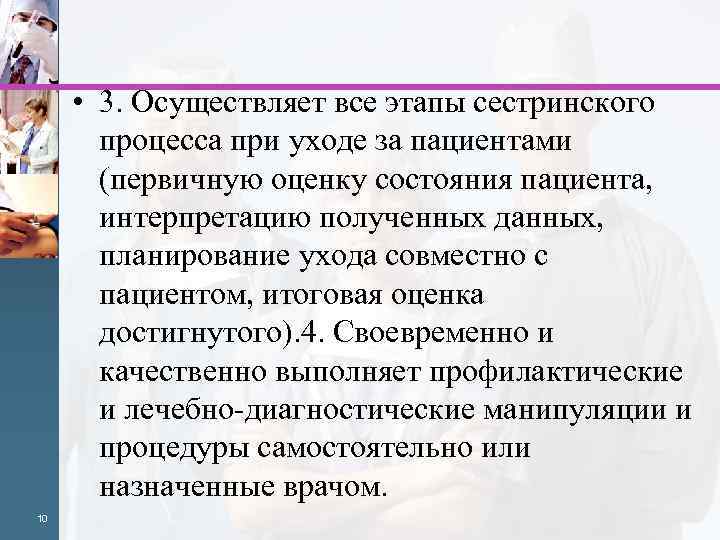 • 3. Осуществляет все этапы сестринского процесса при уходе за пациентами (первичную оценку состояния пациента, интерпретацию полученных данных, планирование ухода совместно с пациентом, итоговая оценка достигнутого).4. Своевременно и качественно выполняет профилактические и лечебно-диагностические манипуляции и процедуры самостоятельно или назначенные врачом.

10